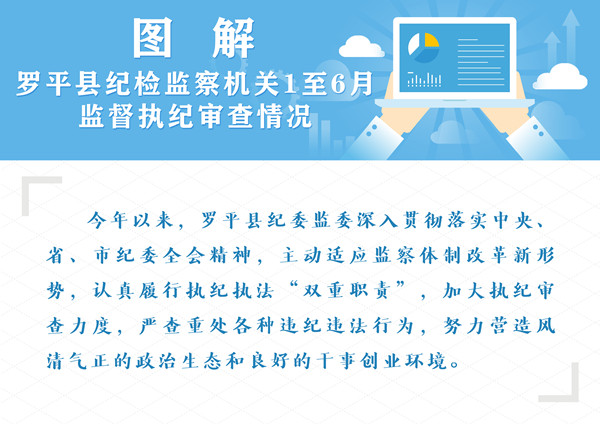 图　解

罗平县纪检监察机关1至6月监督执纪审查情况

今年以来，罗平县纪委监委深入贯彻落实中央、省、市纪委全会精神，主动适应监察体制改革新形势，认真履行执纪执法“双重职责”，加大执纪审查力度，严查重处各种违纪违法行为，努力营造风清气正的政治生态和良好的干事创业环境。